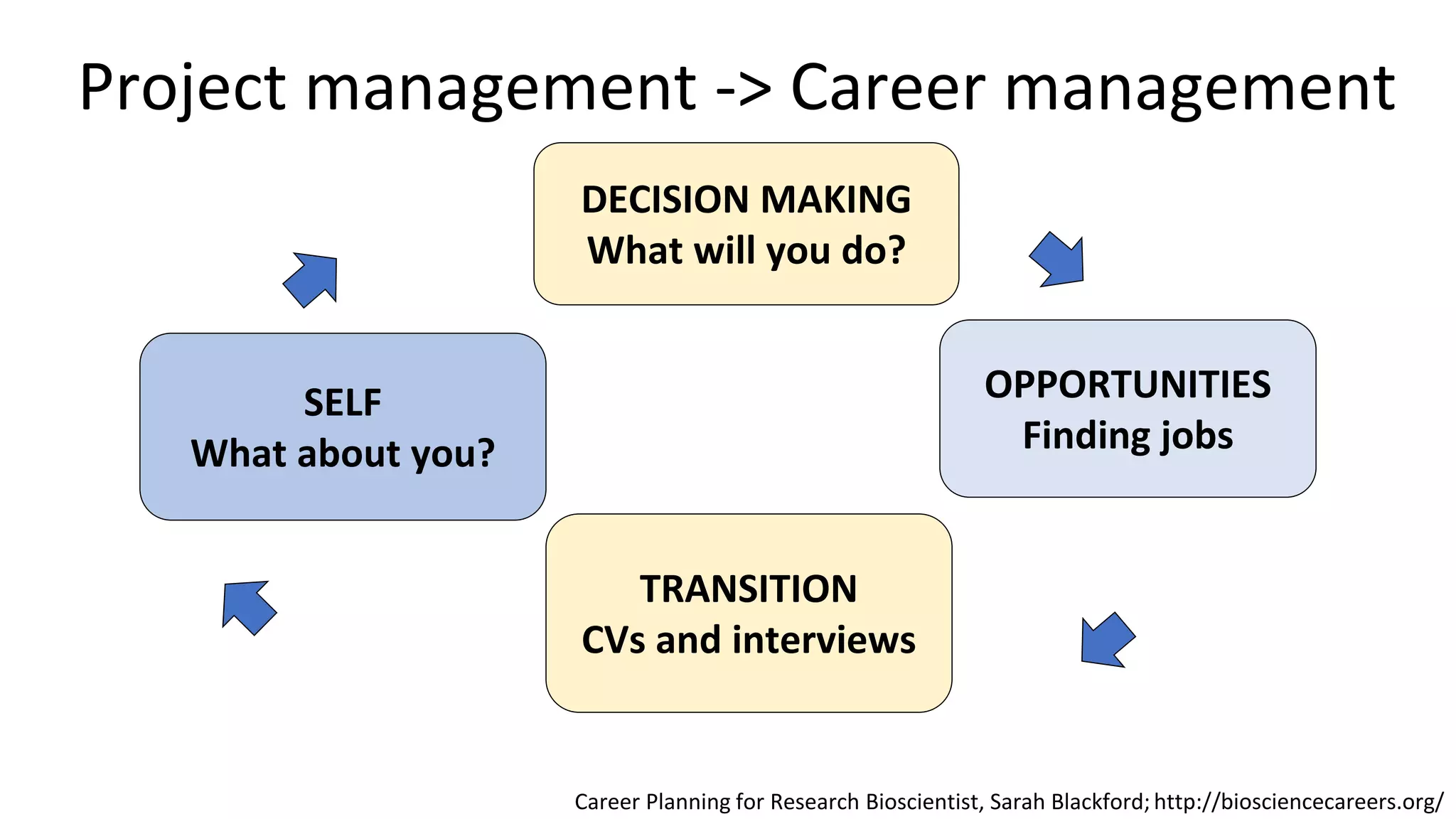 Project management -> Career management

DECISION MAKING
What will you do?

SELF
What about you?

OPPORTUNITIES
Finding jobs

TRANSITION
CVs and interviews

Career Planning for Research Bioscientist, Sarah Blackford; http://biosciencecareers.org/